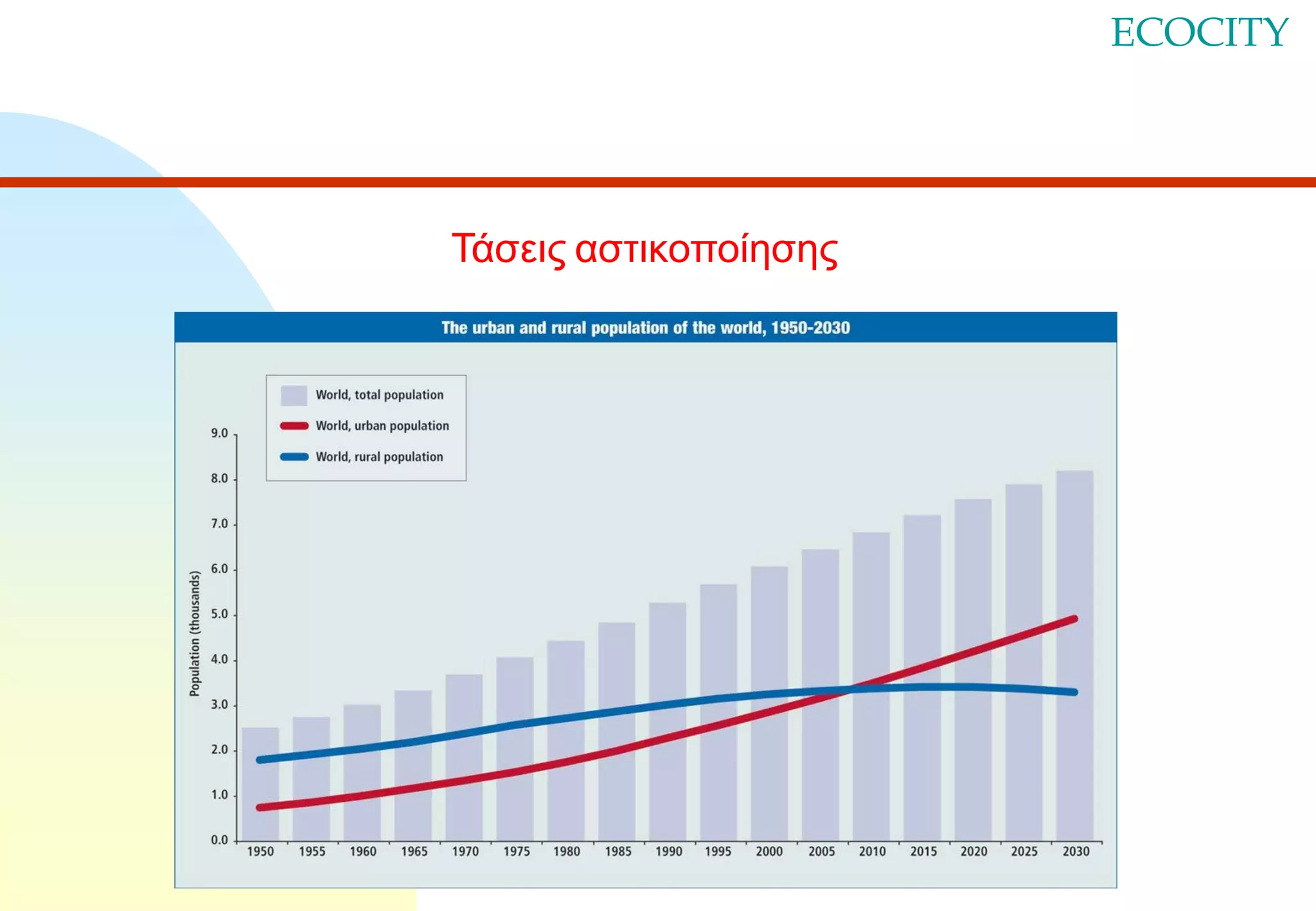 ECOCITY

Τάσεις αστικοποίησης

The urban and rural population of the world, 1950-2030

World, total population
World, urban population
World, rural population

Population (thousands)

9.0
8.0
7.0
6.0
5.0
4.0
3.0
2.0
1.0
0.0

1950 1955 1960 1965 1970 1975 1980 1985 1990 1995 2000 2005 2010 2015 2020 2025 2030